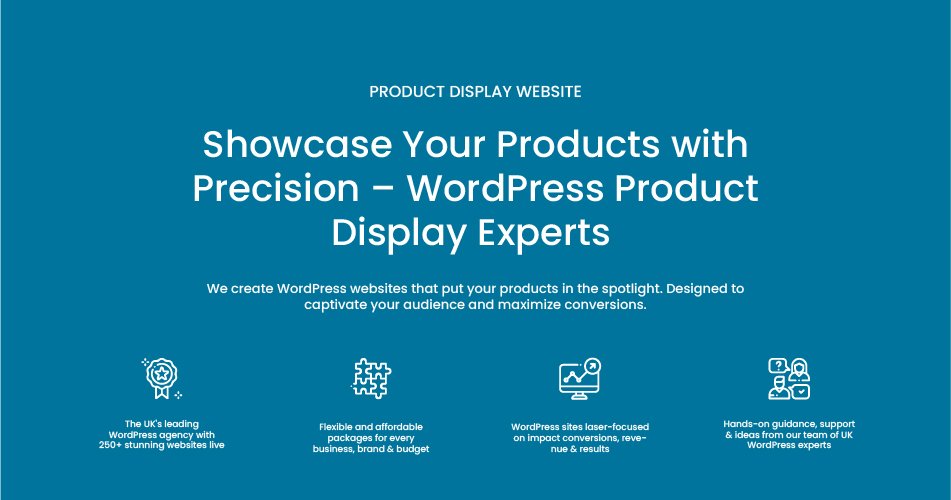 PRODUCT DISPLAY WEBSITE

Showcase Your Products with Precision – WordPress Product Display Experts

We create WordPress websites that put your products in the spotlight. Designed to captivate your audience and maximize conversions.

The UK's leading WordPress agency with 250+ stunning websites live

Flexible and affordable packages for every business, brand & budget

WordPress sites laser-focused on impact conversions, revenue & results

Hands-on guidance, support & ideas from our team of UK WordPress experts